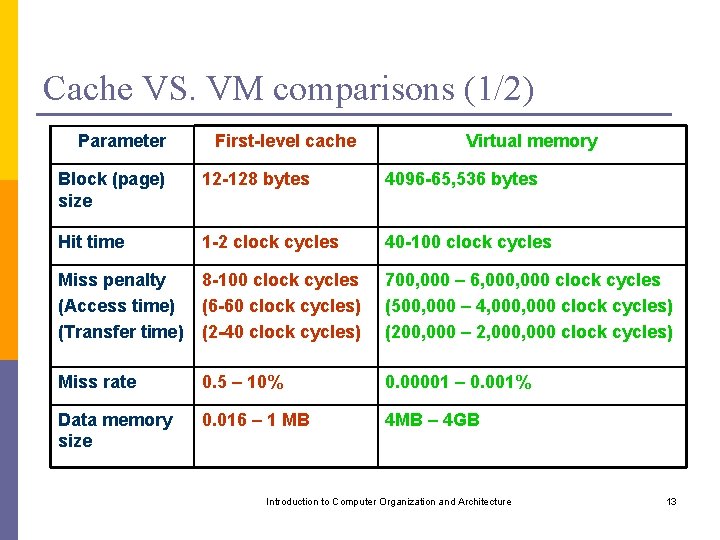 Cache VS. VM comparisons (1/2)

| Parameter | First-level cache | Virtual memory |
|---|---|---|
| Block (page) size | 12-128 bytes | 4096-65,536 bytes |
| Hit time | 1-2 clock cycles | 40-100 clock cycles |
| Miss penalty (Access time) (Transfer time) | 8-100 clock cycles (6-60 clock cycles) (2-40 clock cycles) | 700,000 – 6,000,000 clock cycles (500,000 – 4,000,000 clock cycles) (200,000 – 2,000,000 clock cycles) |
| Miss rate | 0.5 – 10% | 0.00001 – 0.001% |
| Data memory size | 0.016 – 1 MB | 4MB – 4GB |

Introduction to Computer Organization and Architecture

13